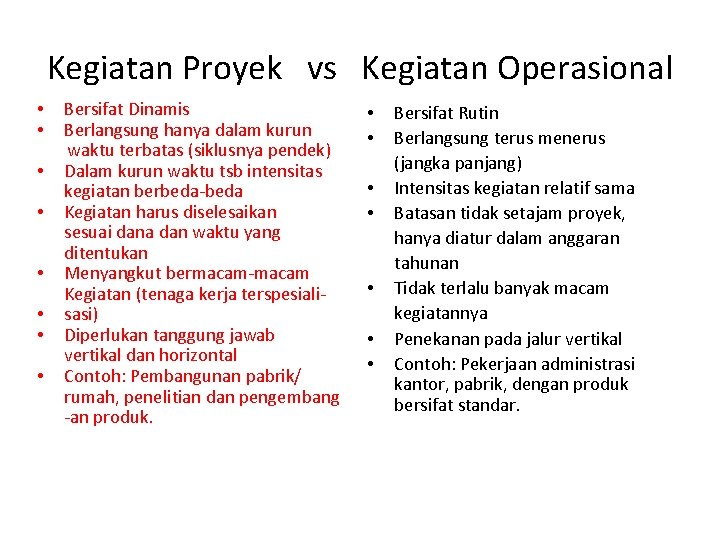 Kegiatan Proyek vs Kegiatan Operasional

• Bersifat Dinamis
• Berlangsung hanya dalam kurun waktu terbatas (siklusnya pendek)
• Dalam kurun waktu tsb intensitas kegiatan berbeda-beda
• Kegiatan harus diselesaikan sesuai dana dan waktu yang ditentukan
• Menyangkut bermacam-macam Kegiatan (tenaga kerja terspesiali-
• sasi)
• Diperlukan tanggung jawab vertikal dan horizontal
• Contoh: Pembangunan pabrik/ rumah, penelitian dan pengembang -an produk.

• Bersifat Rutin
• Berlangsung terus menerus (jangka panjang)
• Intensitas kegiatan relatif sama
• Batasan tidak setajam proyek, hanya diatur dalam anggaran tahunan
• Tidak terlalu banyak macam kegiatannya
• Penekanan pada jalur vertikal
• Contoh: Pekerjaan administrasi kantor, pabrik, dengan produk bersifat standar.